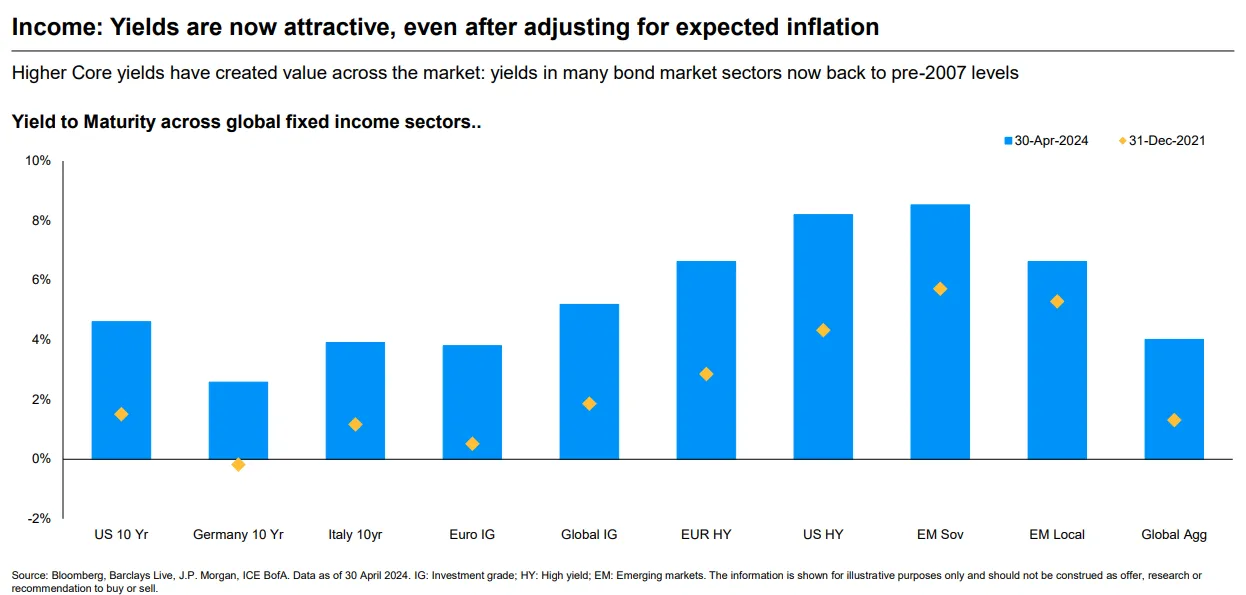 Income: Yields are now attractive, even after adjusting for expected inflation

Higher Core yields have created value across the market: yields in many bond market sectors now back to pre-2007 levels

Yield to Maturity across global fixed income sectors..

30-Apr-2024 31-Dec-2021

10%
8%
6%
4%
2%
0%
-2%

US 10 Yr Germany 10 Yr Italy 10yr Euro IG Global IG EUR HY US HY EM Sov EM Local Global Agg

Source: Bloomberg, Barclays Live, J.P. Morgan, ICE BofA. Data as of 30 April 2024. IG: Investment grade; HY: High yield; EM: Emerging markets. The information is shown for illustrative purposes only and should not be construed as offer, research or recommendation to buy or sell.